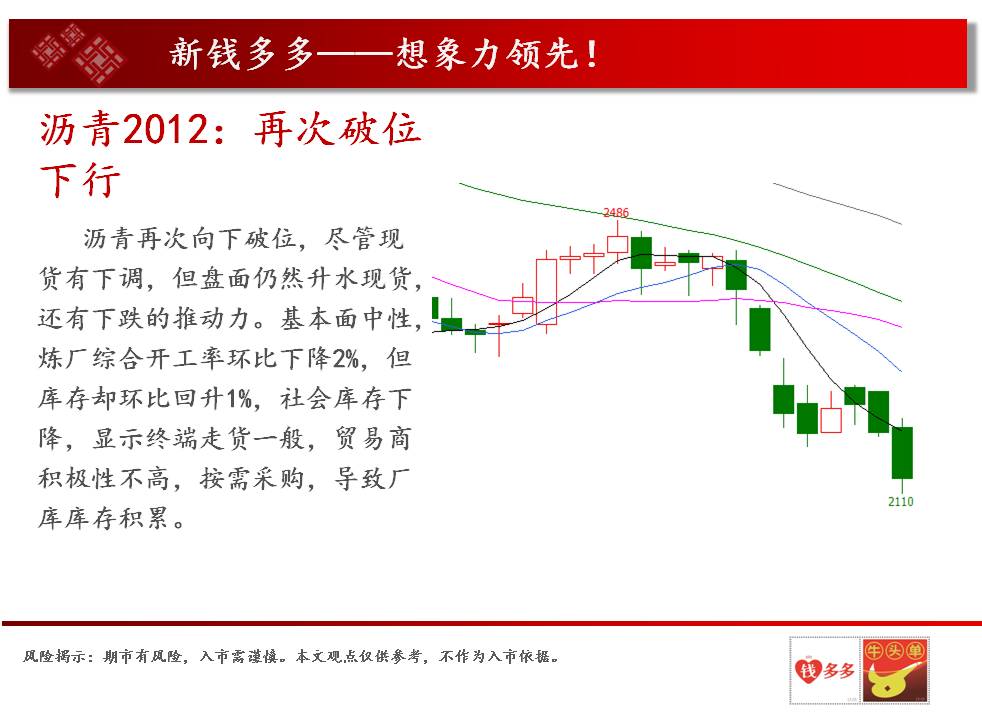 新钱多多——想象力领先!

沥青2012：再次破位下行

沥青再次向下破位，尽管现货有下调，但盘面仍然升水现货，还有下跌的推动力。基本面中性，炼厂综合开工率环比下降2%，但库存却环比回升1%，社会库存下降，显示终端走货一般，贸易商积极性不高，按需采购，导致厂库库存积累。

2486

2110

风险揭示：期市有风险，入市需谨慎。本文观点仅供参考，不作为入市依据。

钱多多

牛头单